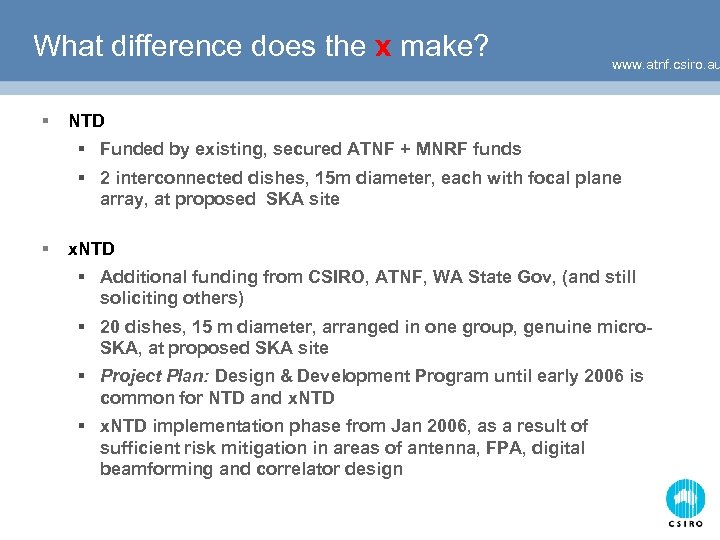 What difference does the x make?

www.atnf.csiro.au

▪ NTD

▪ Funded by existing, secured ATNF + MNRF funds

▪ 2 interconnected dishes, 15m diameter, each with focal plane array, at proposed SKA site

▪ xNTD

▪ Additional funding from CSIRO, ATNF, WA State Gov, (and still soliciting others)

▪ 20 dishes, 15 m diameter, arranged in one group, genuine micro-SKA, at proposed SKA site

▪ Project Plan: Design & Development Program until early 2006 is common for NTD and xNTD

▪ xNTD implementation phase from Jan 2006, as a result of sufficient risk mitigation in areas of antenna, FPA, digital beamforming and correlator design

CSIRO